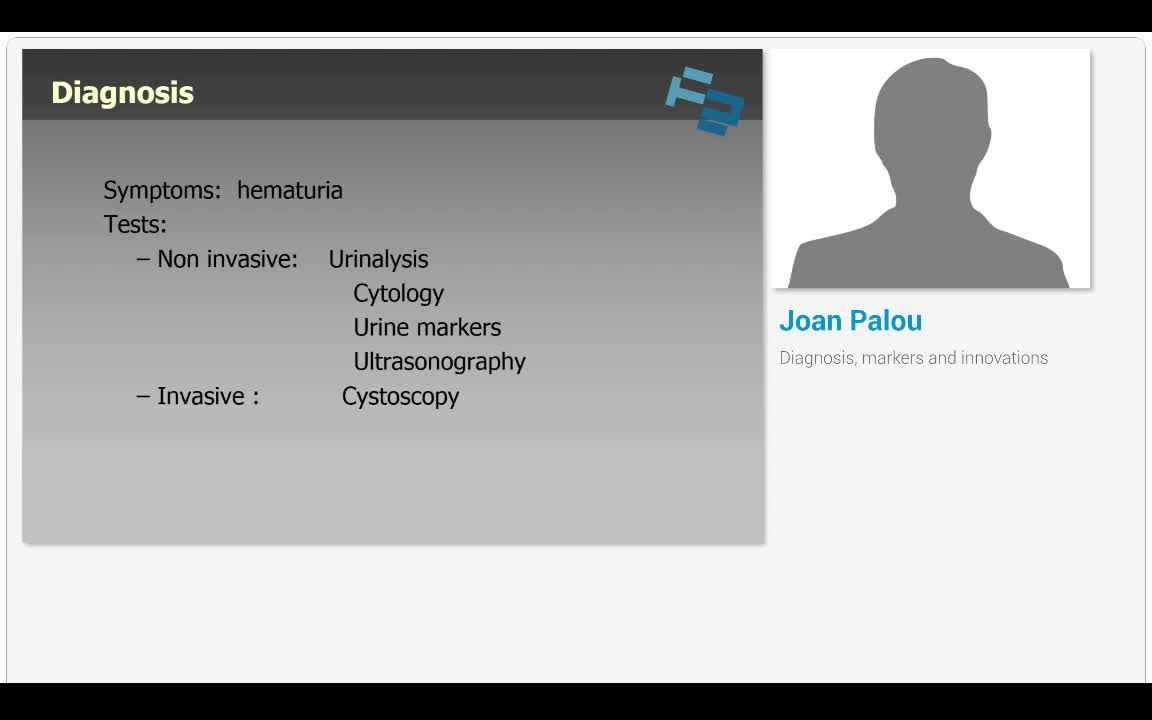 Diagnosis

Symptoms: hematuria
Tests:
– Non invasive: Urinalysis
Cytology
Urine markers
Ultrasonography
– Invasive : Cystoscopy

Joan Palou

Diagnosis, markers and innovations